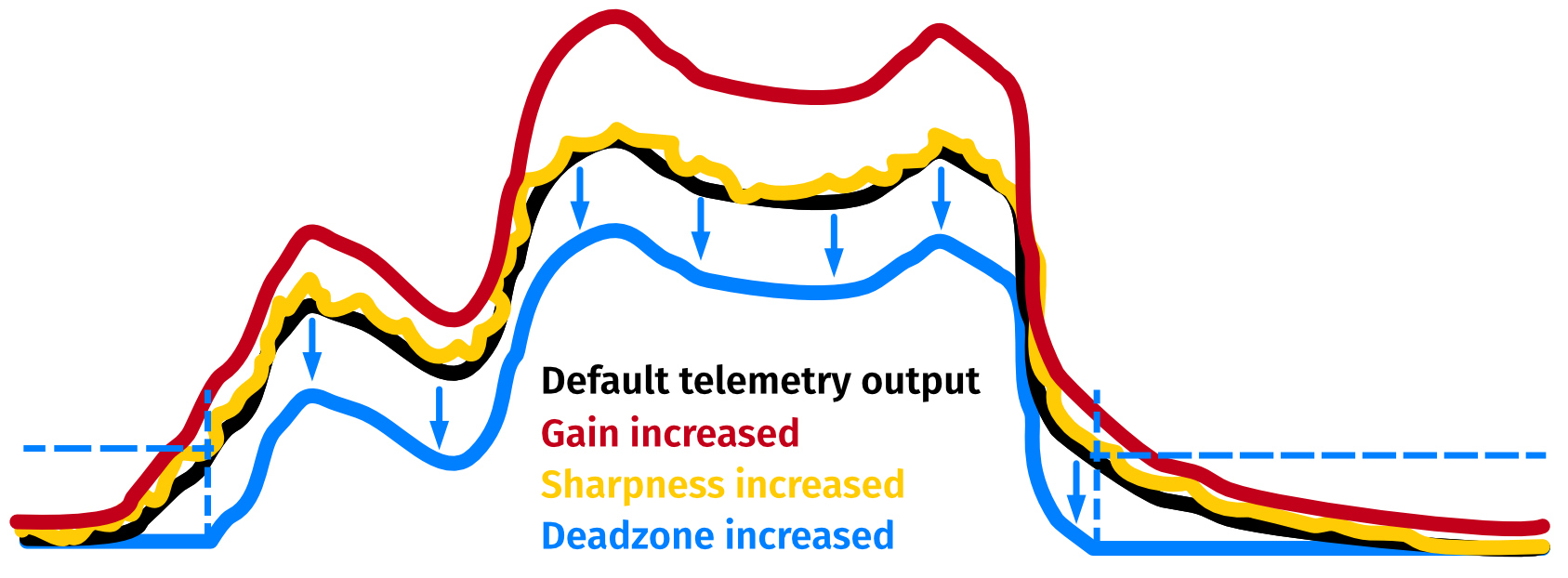 Default telemetry output
Gain increased
Sharpness increased
Deadzone increased